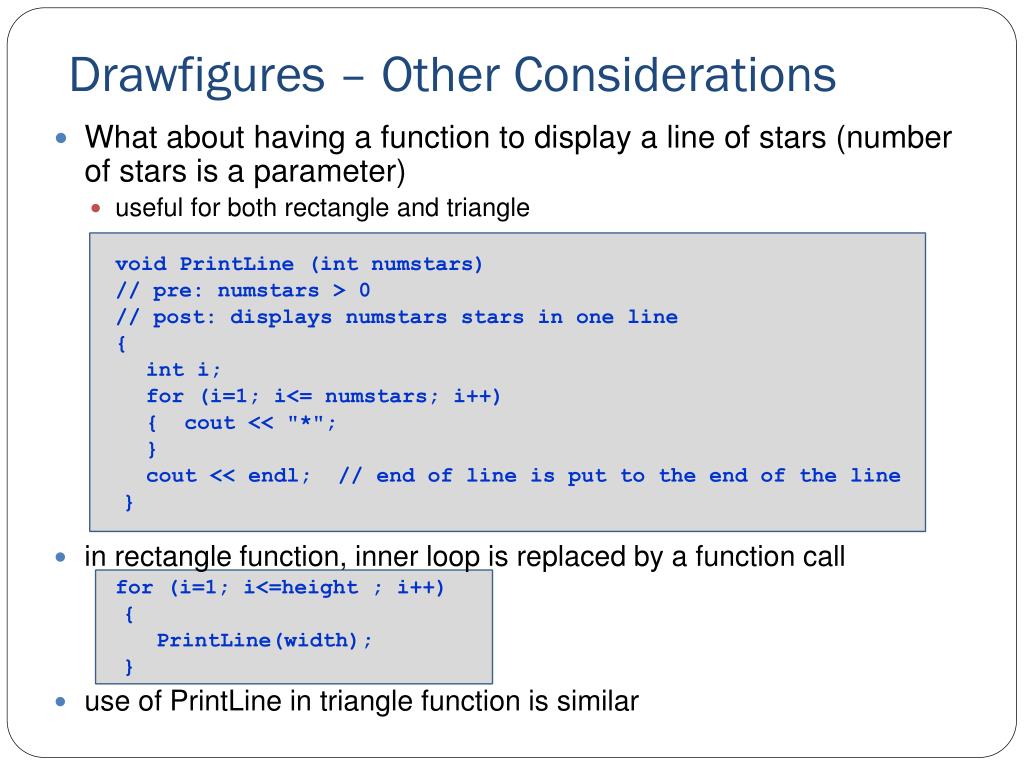 Drawfigures – Other Considerations

What about having a function to display a line of stars (number of stars is a parameter)

useful for both rectangle and triangle

void PrintLine (int numstars)
// pre: numstars > 0
// post: displays numstars stars in one line
{
   int i;
   for (i=1; i<= numstars; i++)
   {  cout << "*";
   }
   cout << endl;  // end of line is put to the end of the line
 }

in rectangle function, inner loop is replaced by a function call

for (i=1; i<=height ; i++)
 {
    PrintLine(width);
 }

use of PrintLine in triangle function is similar